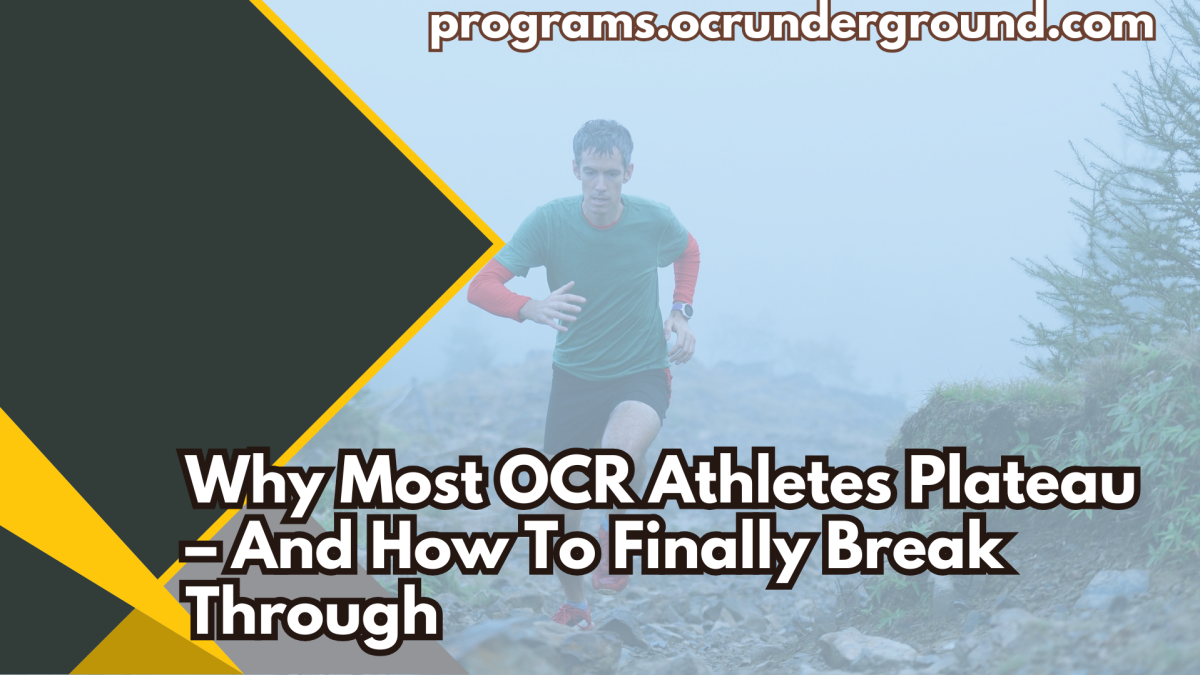 programs.ocrunderground.com

Why Most OCR Athletes Plateau – And How To Finally Break Through